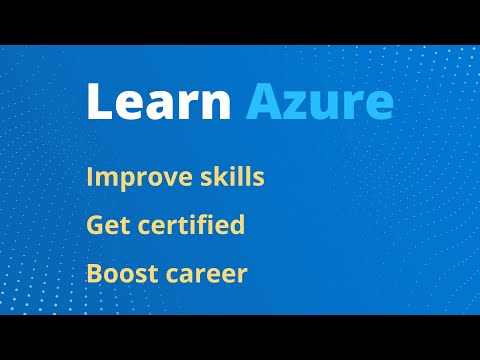 Learn Azure

Improve skills

Get certified

Boost career